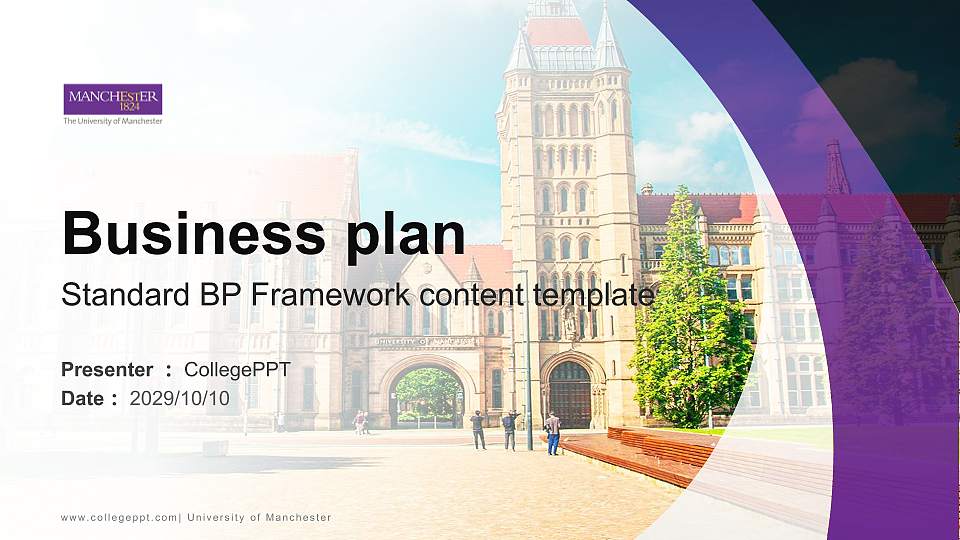 MANCHESTER
1824
The University of Manchester

Business plan
Standard BP Framework content template

Presenter : CollegePPT
Date : 2029/10/10

www.collegeppt.com| University of Manchester